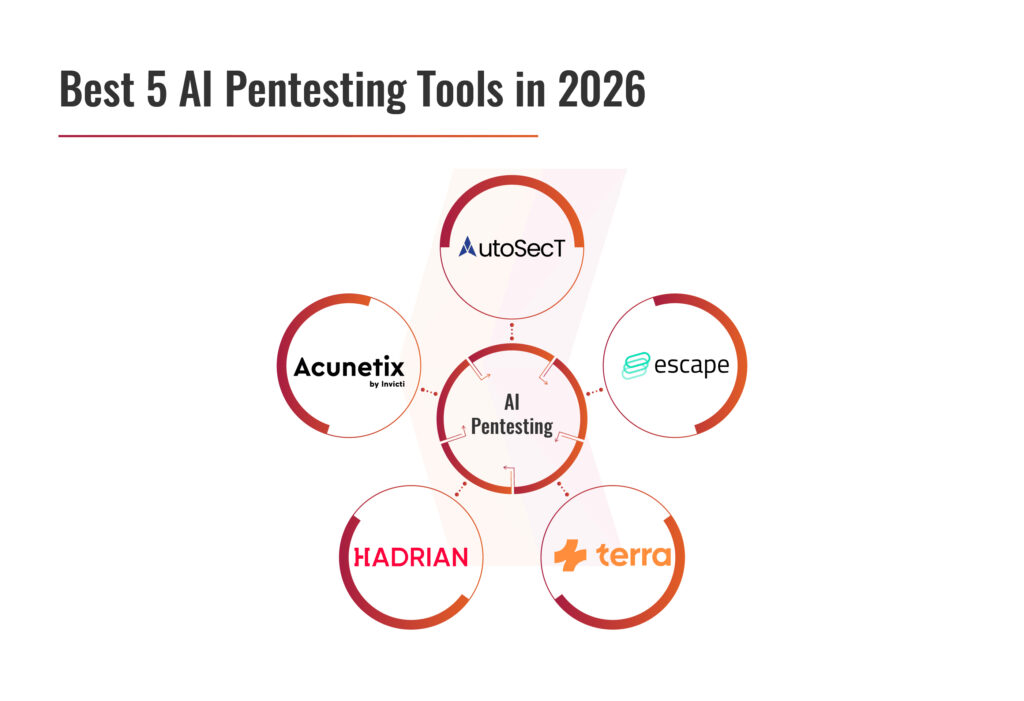 Best 5 AI Pentesting Tools in 2026

AutoSecT

Acunetix
by Invicti

AI
Pentesting

escape

HADRIAN

terra